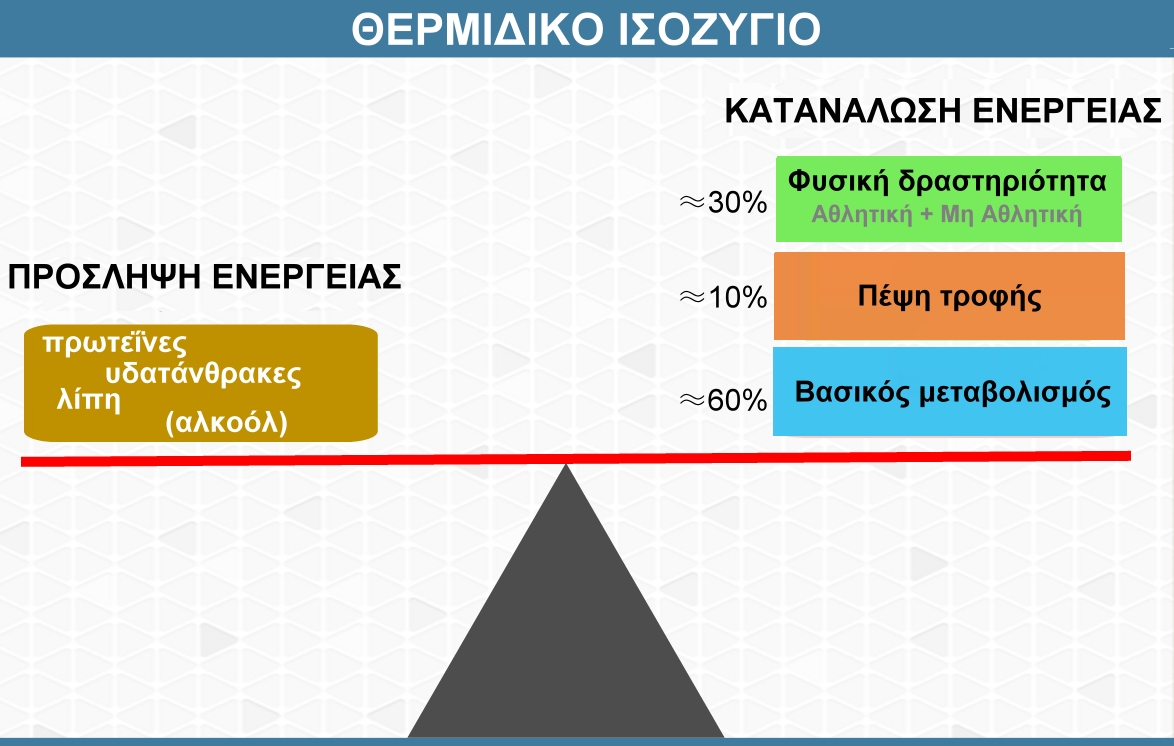 ΘΕΡΜΙΔΙΚΟ ΙΣΟΖΥΓΙΟ

ΚΑΤΑΝΑΛΩΣΗ ΕΝΕΡΓΕΙΑΣ

$\approx$30% Φυσική δραστηριότητα
Αθλητική + Μη Αθλητική

$\approx$10% Πέψη τροφής

$\approx$60% Βασικός μεταβολισμός

ΠΡΟΣΛΗΨΗ ΕΝΕΡΓΕΙΑΣ

πρωτεΐνες
υδατάνθρακες
λίπη
(αλκοόλ)